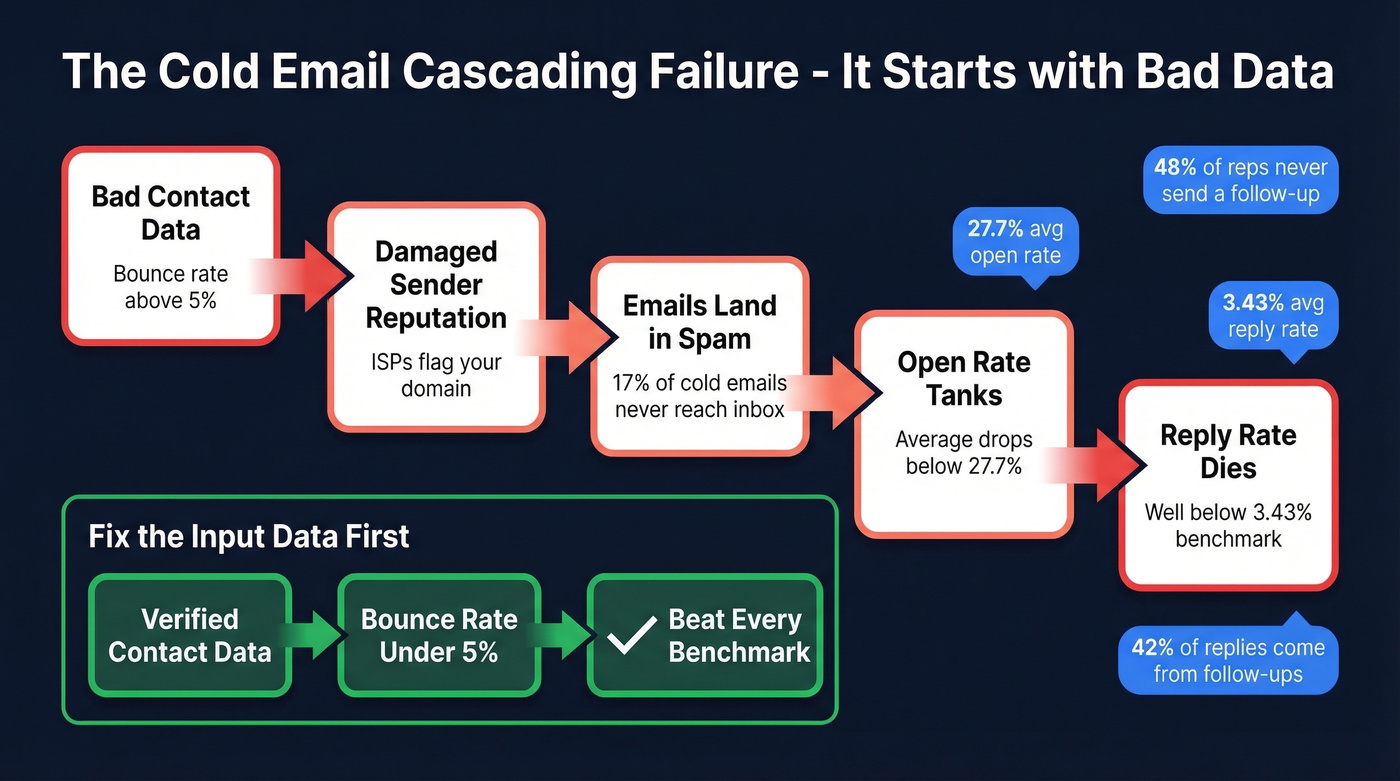 The Cold Email Cascading Failure - It Starts with Bad Data

Bad Contact Data
Bounce rate above 5%

Damaged Sender Reputation
ISPs flag your domain

Emails Land in Spam
17% of cold emails never reach inbox

27.7% avg open rate

Open Rate Tanks
Average drops below 27.7%

48% of reps never send a follow-up

3.43% avg reply rate

Reply Rate Dies
Well below 3.43% benchmark

42% of replies come from follow-ups

Fix the Input Data First

Verified Contact Data

Bounce Rate Under 5%

Beat Every Benchmark